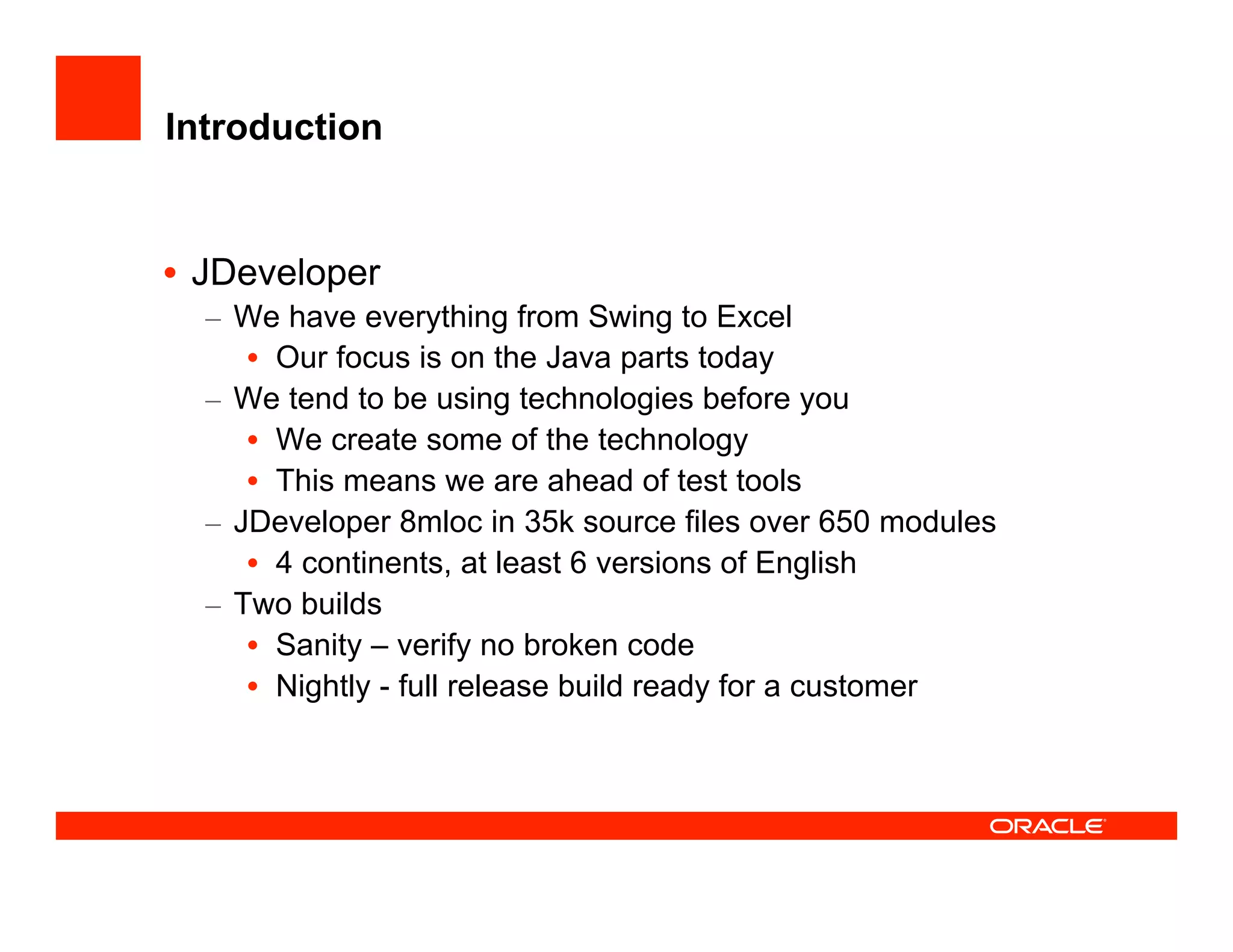 Introduction

• JDeveloper
– We have everything from Swing to Excel
• Our focus is on the Java parts today
– We tend to be using technologies before you
• We create some of the technology
• This means we are ahead of test tools
– JDeveloper 8mloc in 35k source files over 650 modules
• 4 continents, at least 6 versions of English
– Two builds
• Sanity – verify no broken code
• Nightly - full release build ready for a customer

ORACLE